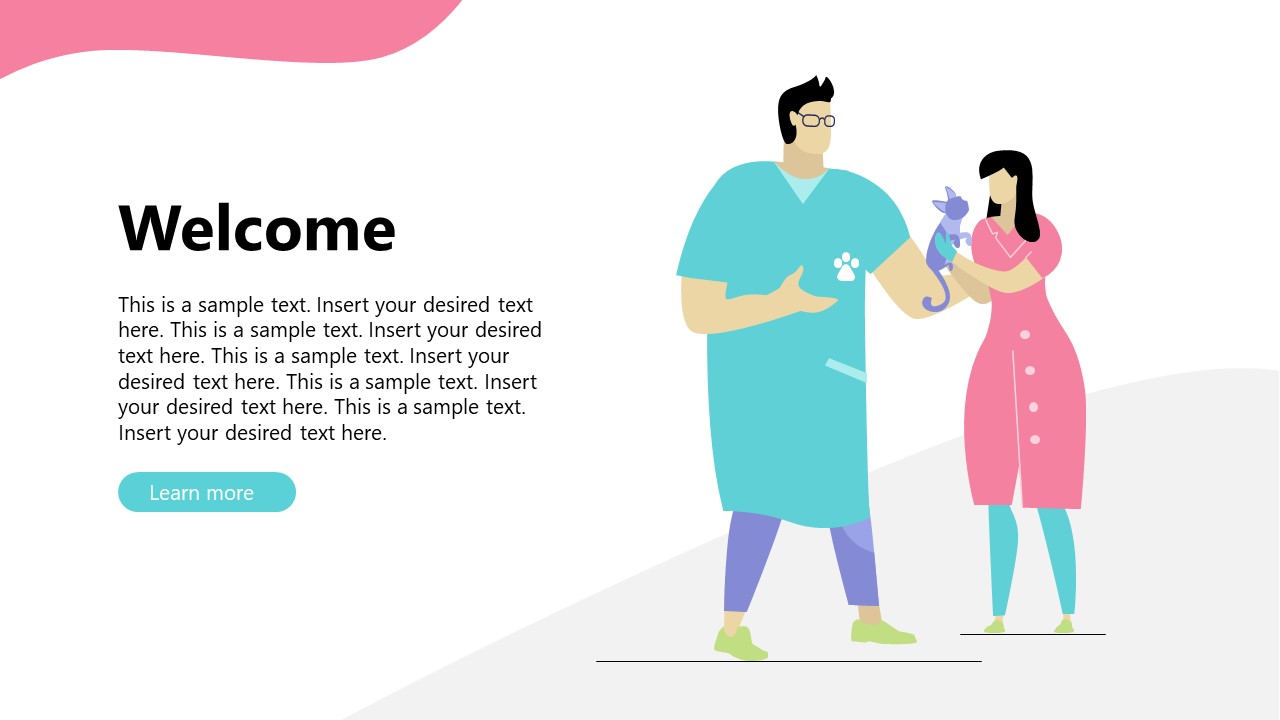 Welcome

This is a sample text. Insert your desired text here. This is a sample text. Insert your desired text here. This is a sample text. Insert your desired text here. This is a sample text. Insert your desired text here. This is a sample text. Insert your desired text here.

Learn more